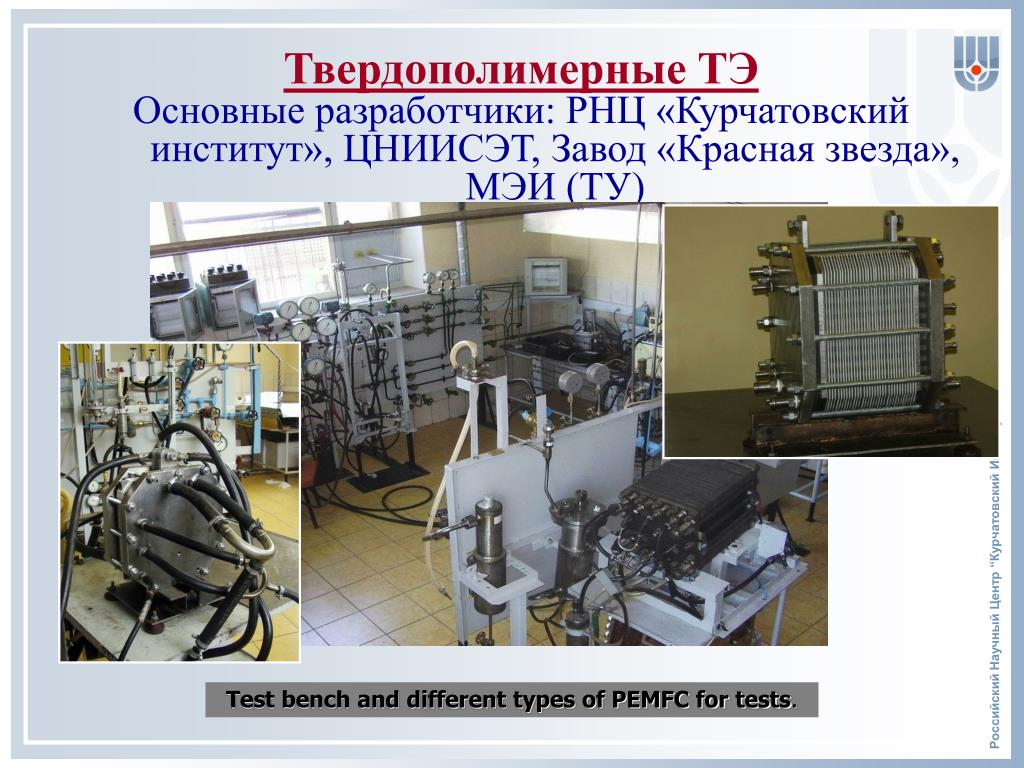 Твердополимерные ТЭ

Основные разработчики: РНЦ «Курчатовский институт», ЦНИИСЭТ, Завод «Красная звезда», МЭИ (ТУ)

Test bench and different types of PEMFC for tests.

Российский Научный Центр "Курчатовский И